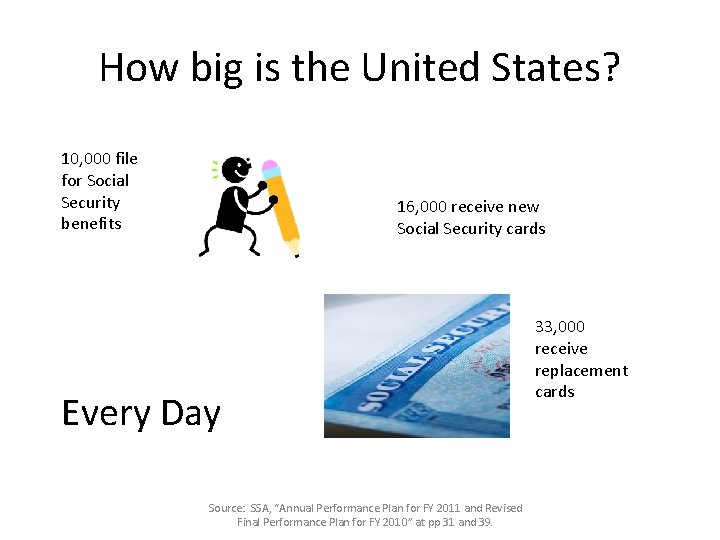 How big is the United States?

10,000 file for Social Security benefits

16,000 receive new Social Security cards

SOCIAL SECURI

33,000 receive replacement cards

Every Day

Source: SSA, "Annual Performance Plan for FY 2011 and Revised Final Performance Plan for FY 2010" at pp 31 and 39.